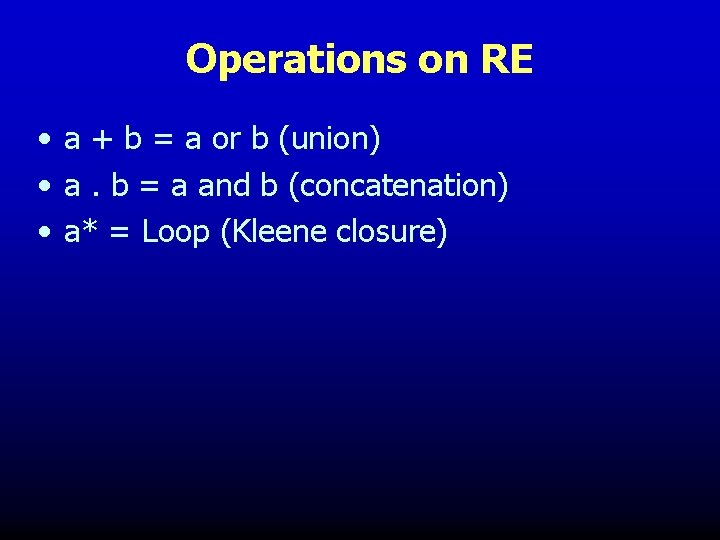 Operations on RE

• a + b = a or b (union)
• a . b = a and b (concatenation)
• a* = Loop (Kleene closure)